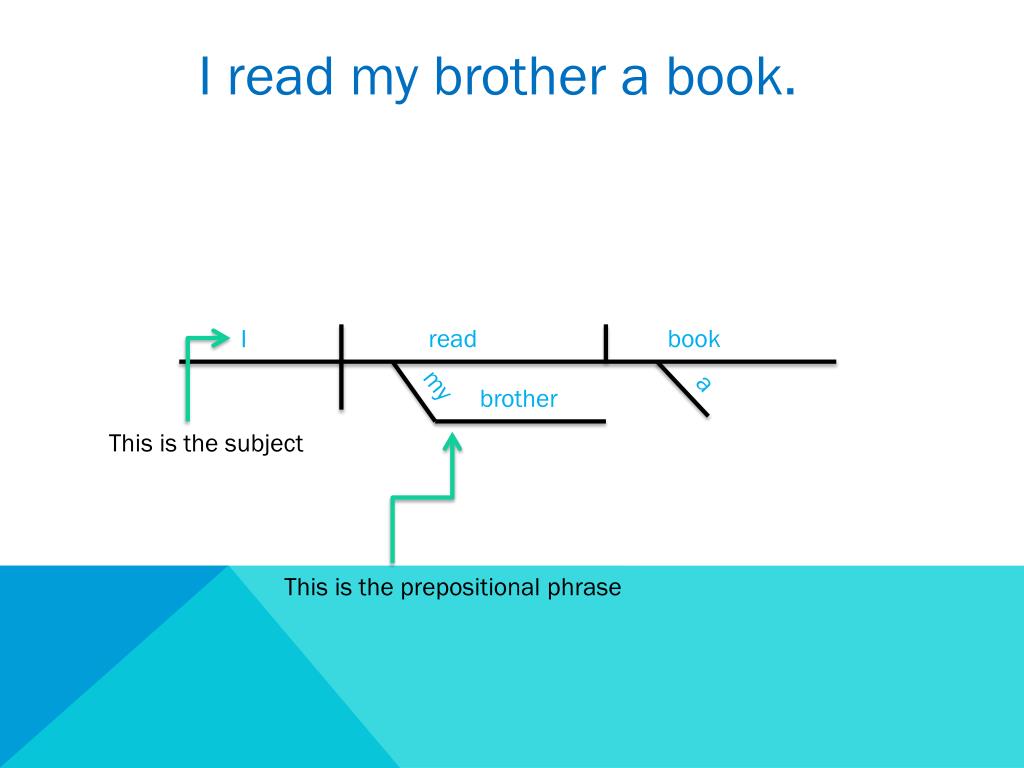 I read my brother a book.

I

read

book

my

brother

a

This is the subject

This is the prepositional phrase